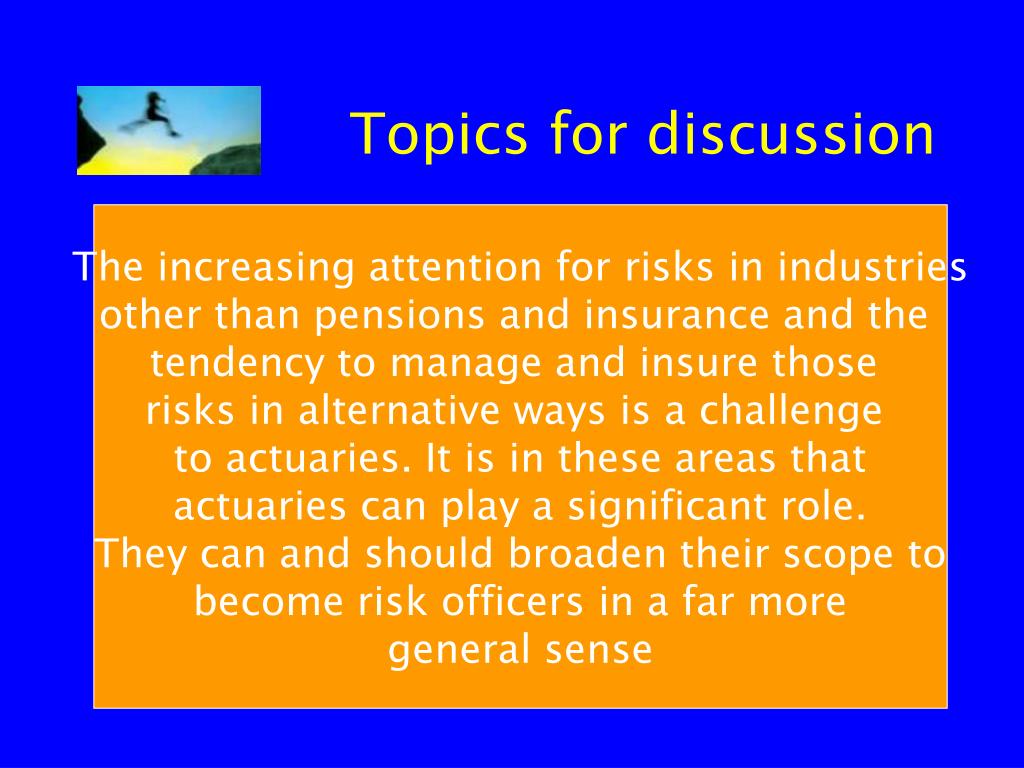 Topics for discussion

The increasing attention for risks in industries other than pensions and insurance and the tendency to manage and insure those risks in alternative ways is a challenge to actuaries. It is in these areas that actuaries can play a significant role. They can and should broaden their scope to become risk officers in a far more general sense